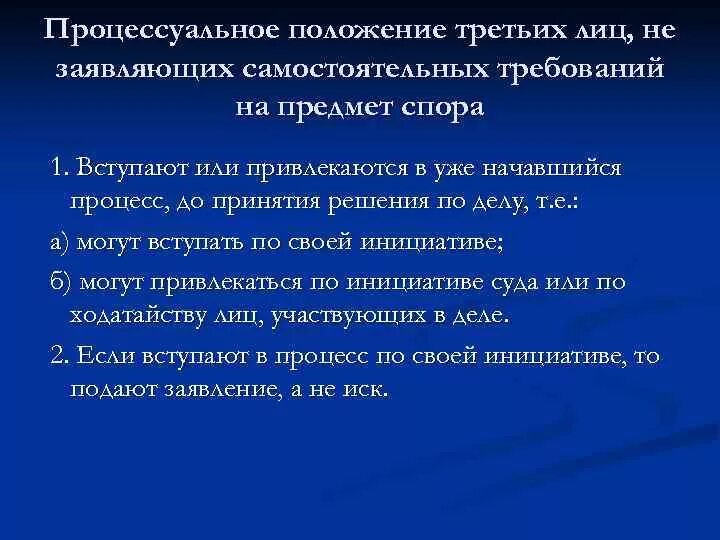 Процессуальное положение третьих лиц, не заявляющих самостоятельных требований на предмет спора

1. Вступают или привлекаются в уже начавшийся процесс, до принятия решения по делу, т.е.:

а) могут вступать по своей инициативе;

б) могут привлекаться по инициативе суда или по ходатайству лиц, участвующих в деле.

2. Если вступают в процесс по своей инициативе, то подают заявление, а не иск.